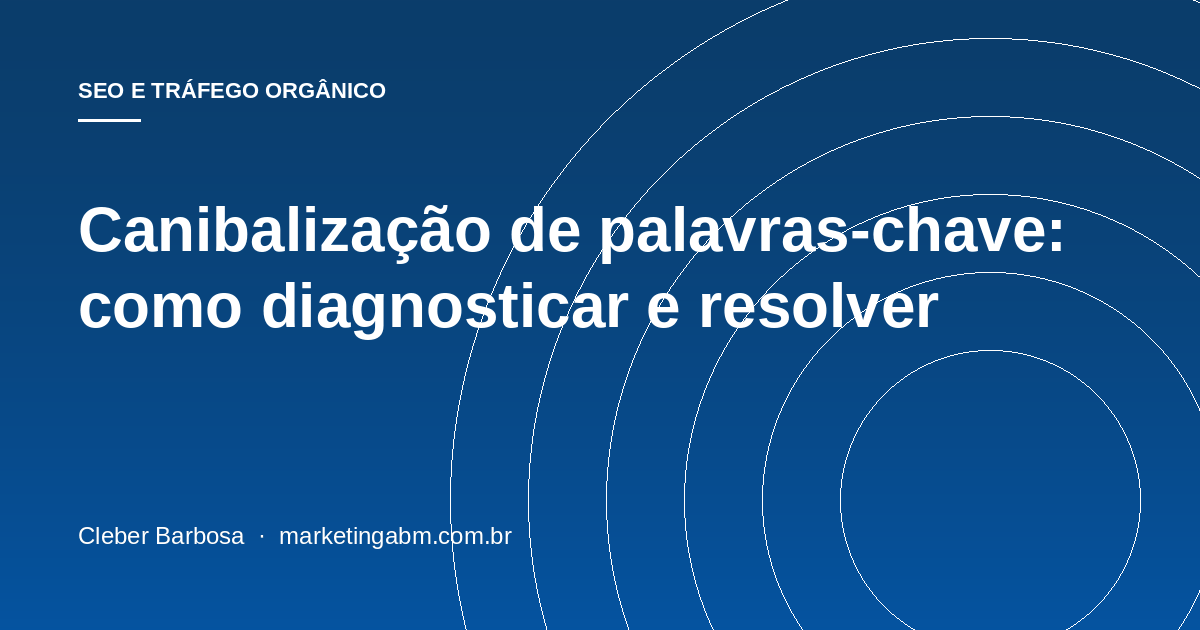 SEO E TRÁFEGO ORGÂNICO

Canibalização de palavras-chave: como diagnosticar e resolver

Cleber Barbosa · marketingabm.com.br